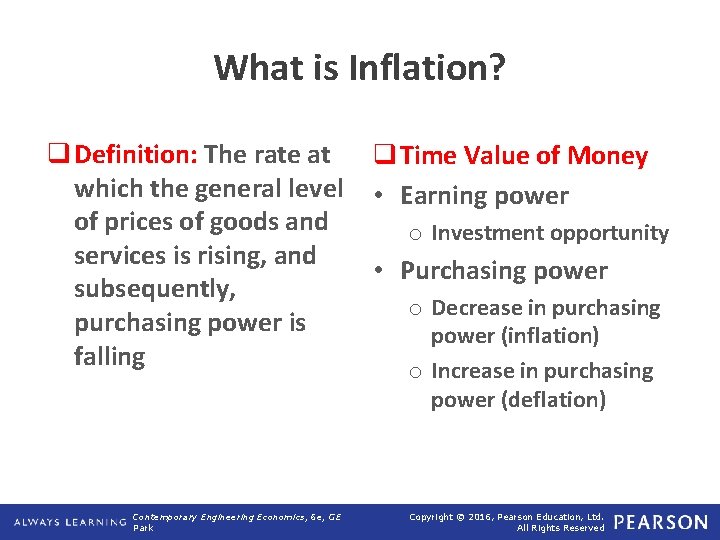 What is Inflation?

❑ Definition: The rate at which the general level of prices of goods and services is rising, and subsequently, purchasing power is falling

❑ Time Value of Money

• Earning power
  ○ Investment opportunity
• Purchasing power
  ○ Decrease in purchasing power (inflation)
  ○ Increase in purchasing power (deflation)

ALWAYS LEARNING Contemporary Engineering Economics, 6e, GE Park

Copyright © 2016, Pearson Education, Ltd. All Rights Reserved PEARSON